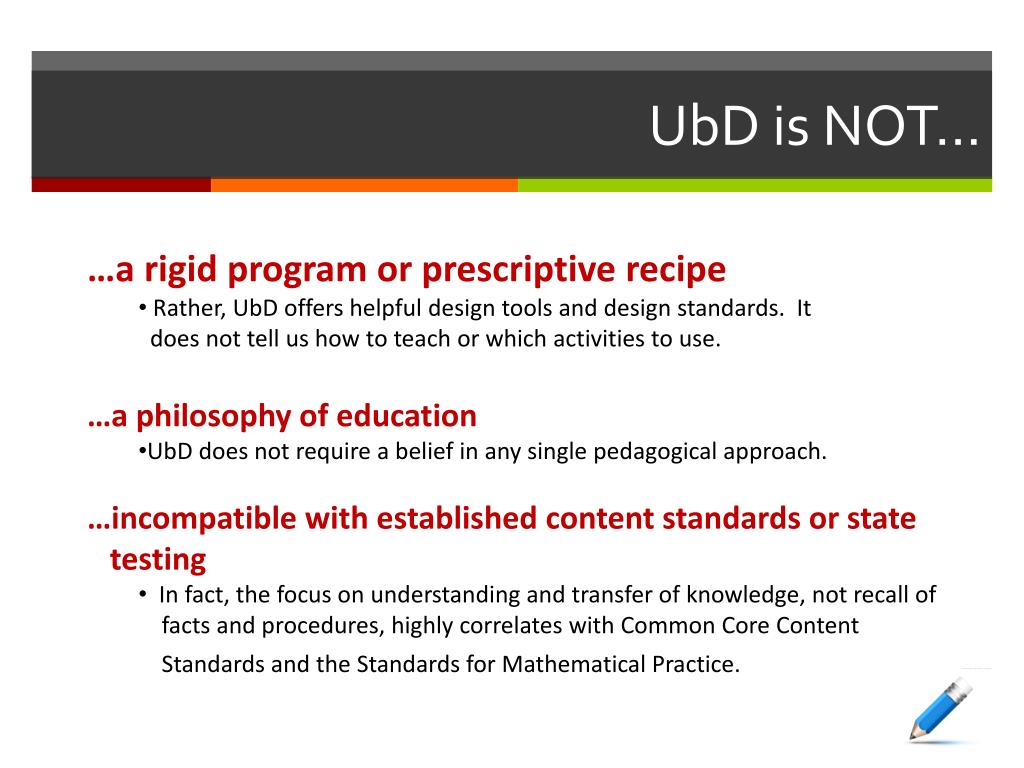 UbD is NOT…

…a rigid program or prescriptive recipe
• Rather, UbD offers helpful design tools and design standards. It does not tell us how to teach or which activities to use.

…a philosophy of education
•UbD does not require a belief in any single pedagogical approach.

…incompatible with established content standards or state testing
• In fact, the focus on understanding and transfer of knowledge, not recall of facts and procedures, highly correlates with Common Core Content Standards and the Standards for Mathematical Practice.